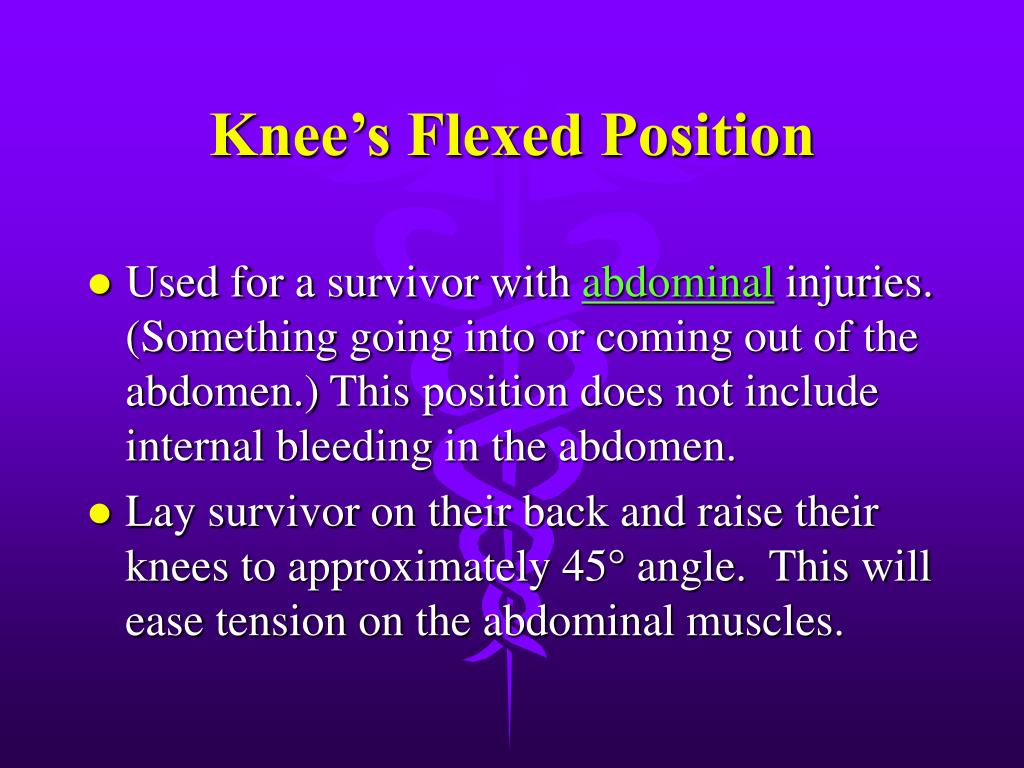 Knee's Flexed Position

● Used for a survivor with abdominal injuries. (Something going into or coming out of the abdomen.) This position does not include internal bleeding in the abdomen.

● Lay survivor on their back and raise their knees to approximately 45° angle. This will ease tension on the abdominal muscles.